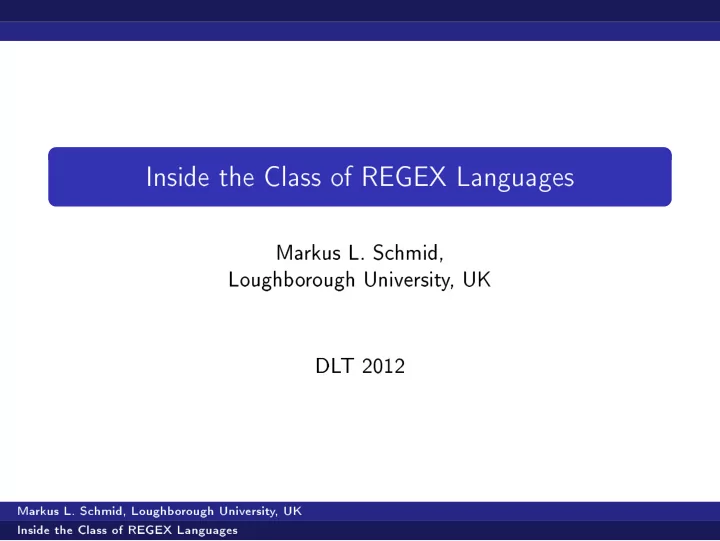 Inside the Class of REGEX Languages

Markus L. Schmid,
Loughborough University, UK

DLT 2012

Markus L. Schmid, Loughborough University, UK
Inside the Class of REGEX Languages